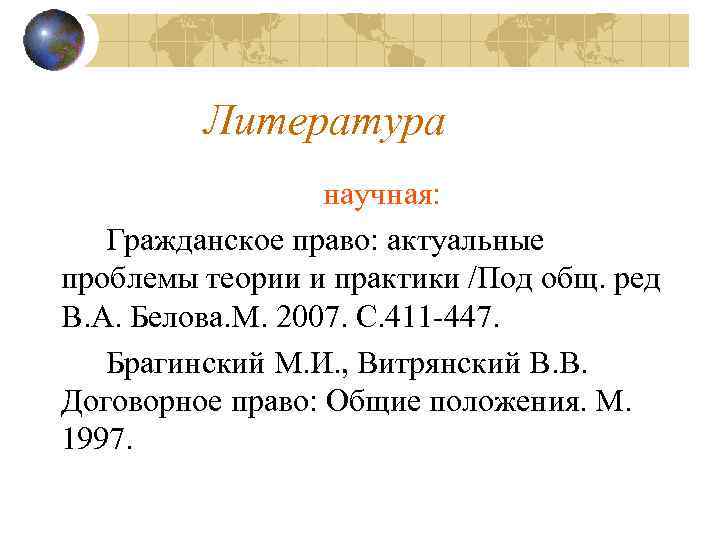 Литература

научная:

Гражданское право: актуальные проблемы теории и практики /Под общ. ред В.А. Белова.М. 2007. С.411-447.

Брагинский М.И., Витрянский В.В. Договорное право: Общие положения. М. 1997.